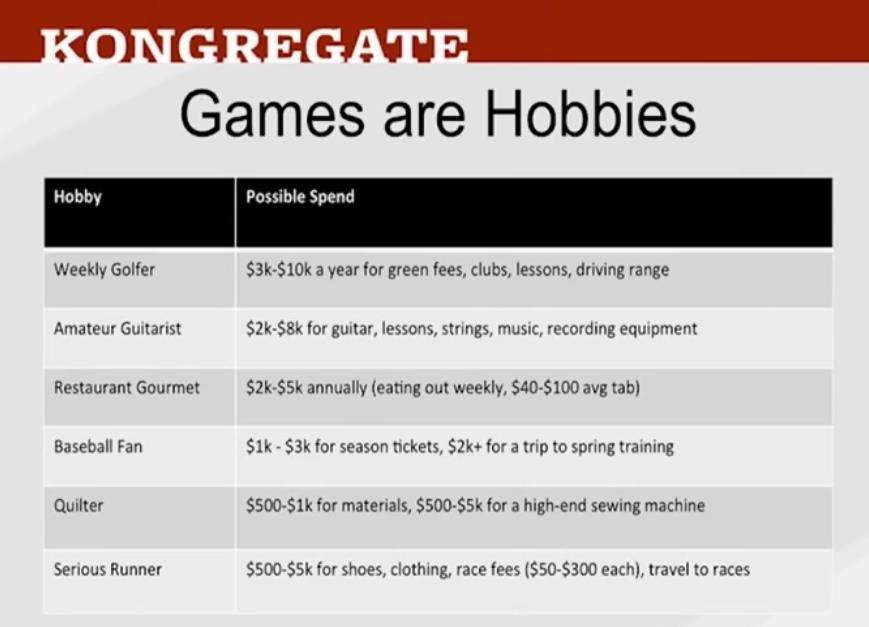 KONGREGATE

Games are Hobbies

| Hobby | Possible Spend |
|---|---|
| Weekly Golfer | \$3k-\$10k a year for green fees, clubs, lessons, driving range |
| Amateur Guitarist | \$2k-\$8k for guitar, lessons, strings, music, recording equipment |
| Restaurant Gourmet | \$2k-\$5k annually (eating out weekly, \$40-\$100 avg tab) |
| Baseball Fan | \$1k - \$3k for season tickets, \$2k+ for a trip to spring training |
| Quilter | \$500-\$1k for materials, \$500-\$5k for a high-end sewing machine |
| Serious Runner | \$500-\$5k for shoes, clothing, race fees (\$50-\$300 each), travel to races |